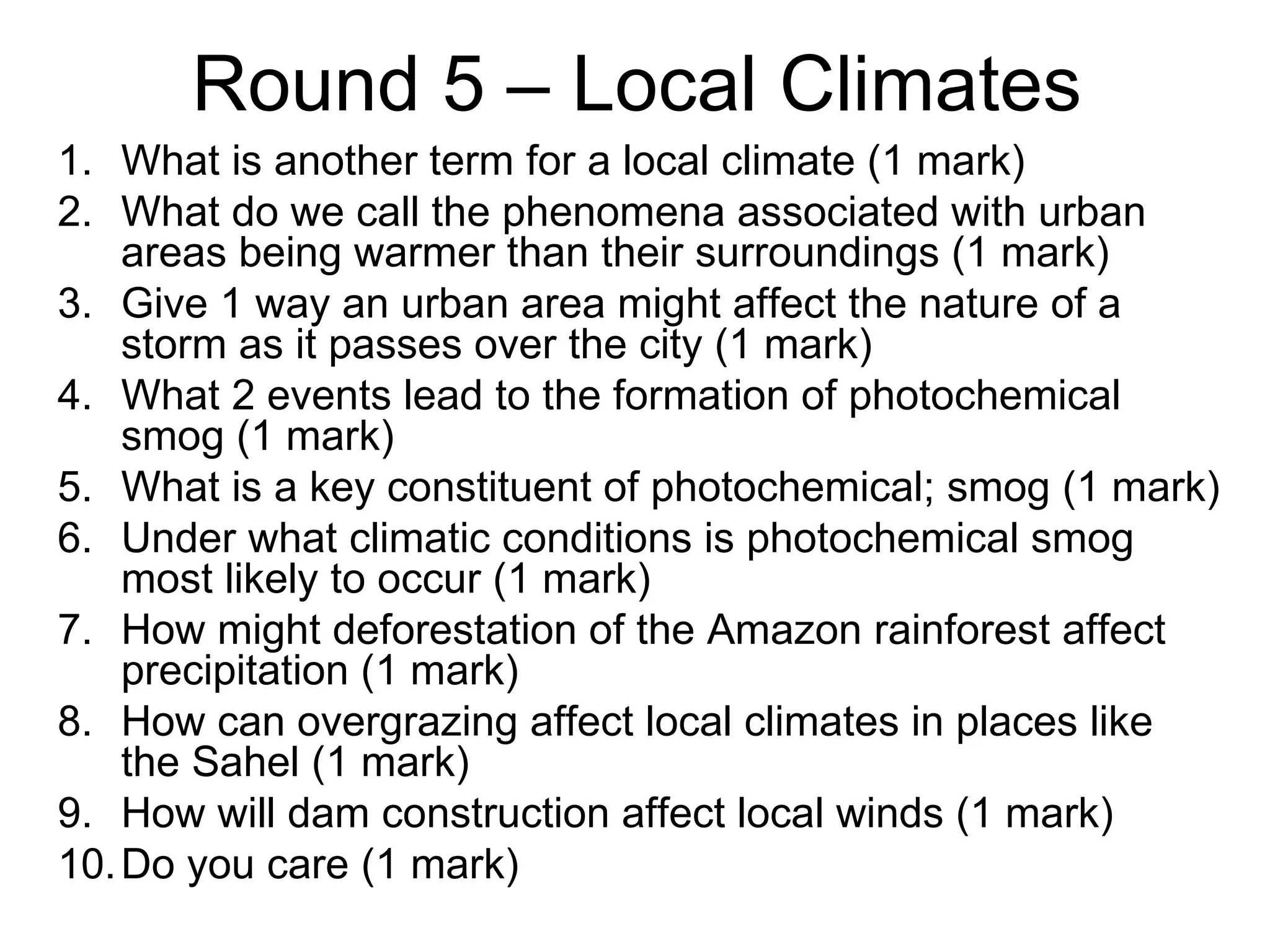 Round 5 – Local Climates

1. What is another term for a local climate (1 mark)
2. What do we call the phenomena associated with urban areas being warmer than their surroundings (1 mark)
3. Give 1 way an urban area might affect the nature of a storm as it passes over the city (1 mark)
4. What 2 events lead to the formation of photochemical smog (1 mark)
5. What is a key constituent of photochemical; smog (1 mark)
6. Under what climatic conditions is photochemical smog most likely to occur (1 mark)
7. How might deforestation of the Amazon rainforest affect precipitation (1 mark)
8. How can overgrazing affect local climates in places like the Sahel (1 mark)
9. How will dam construction affect local winds (1 mark)
10. Do you care (1 mark)